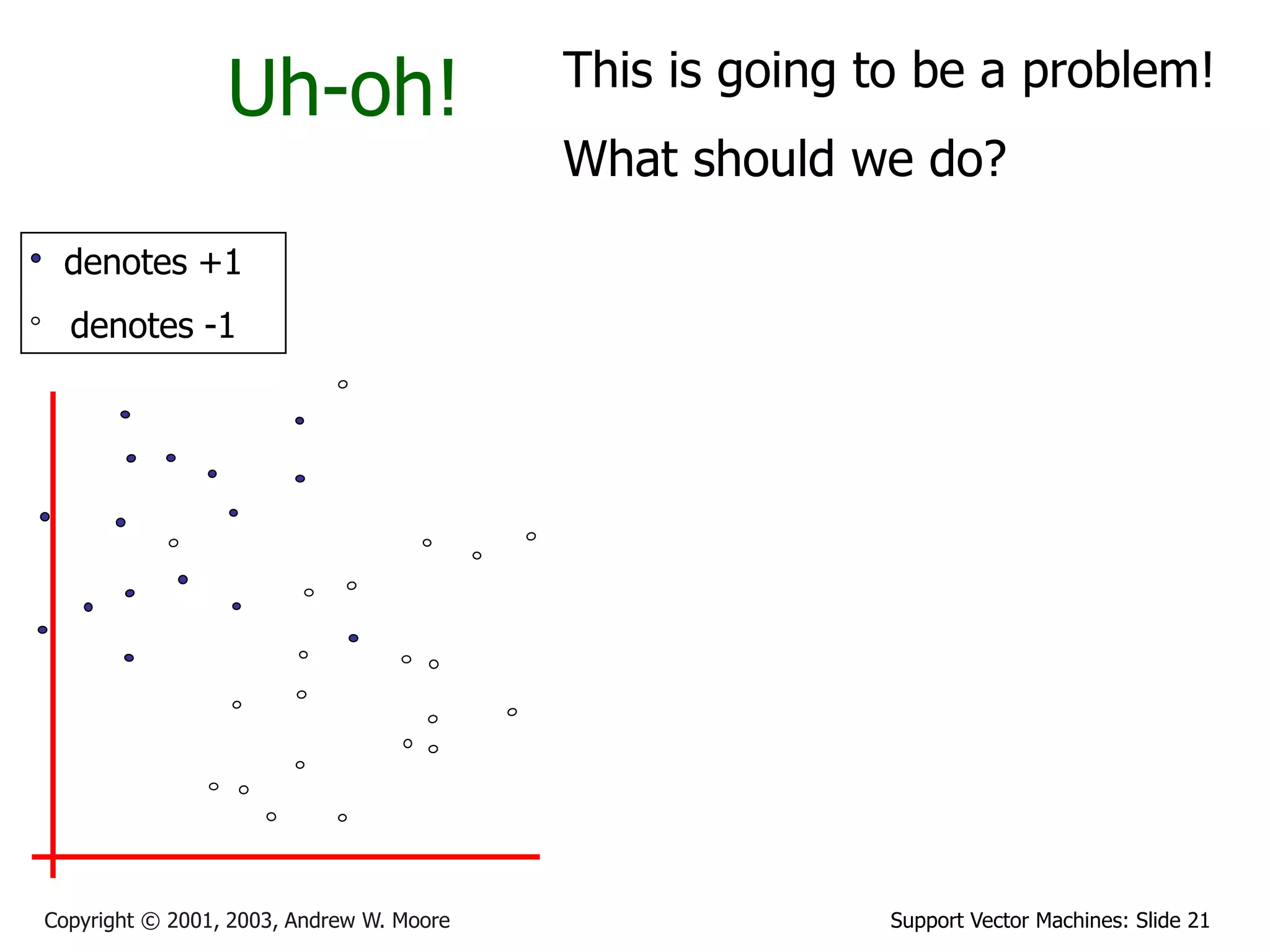 Uh-oh!

This is going to be a problem!

What should we do?

denotes +1

denotes -1

Copyright © 2001, 2003, Andrew W. Moore

Support Vector Machines: Slide 21